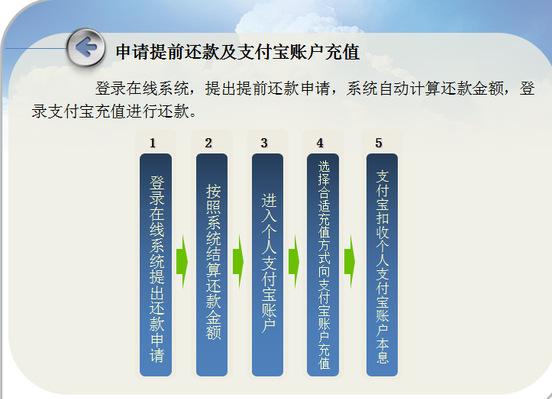 申请提前还款及支付宝账户充值

登录在线系统，提出提前还款申请，系统自动计算还款金额，登录支付宝充值进行还款。

1
登录在线系统提出还款申请

2
按照系统结算还款金额

3
进入个人支付宝账户

4
选择合适充值方式向支付宝账户充值

5
支付宝扣收个人支付宝账户本息